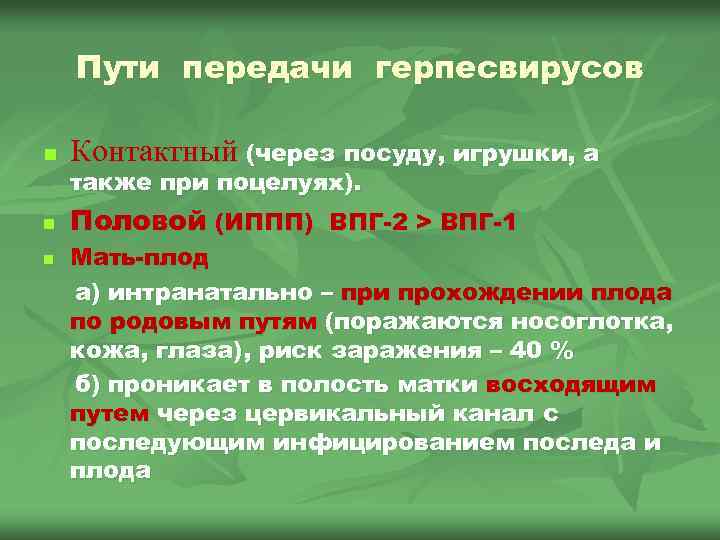 Пути передачи герпесвирусов

Контактный (через посуду, игрушки, а также при поцелуях).

Половой (ИППП) ВПГ-2 > ВПГ-1

Мать-плод

а) интранатально – при прохождении плода по родовым путям (поражаются носоглотка, кожа, глаза), риск заражения – 40 %

б) проникает в полость матки восходящим путем через цервикальный канал с последующим инфицированием последа и плода